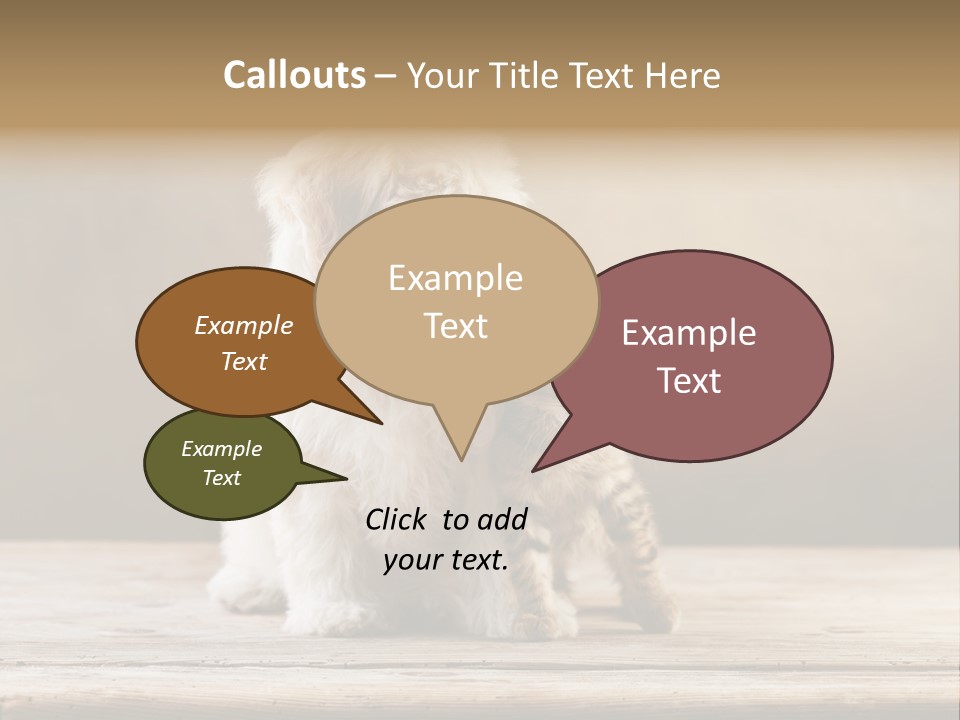 Callouts – Your Title Text Here

Example Text

Example Text

Example Text

Example Text

Click to add your text.